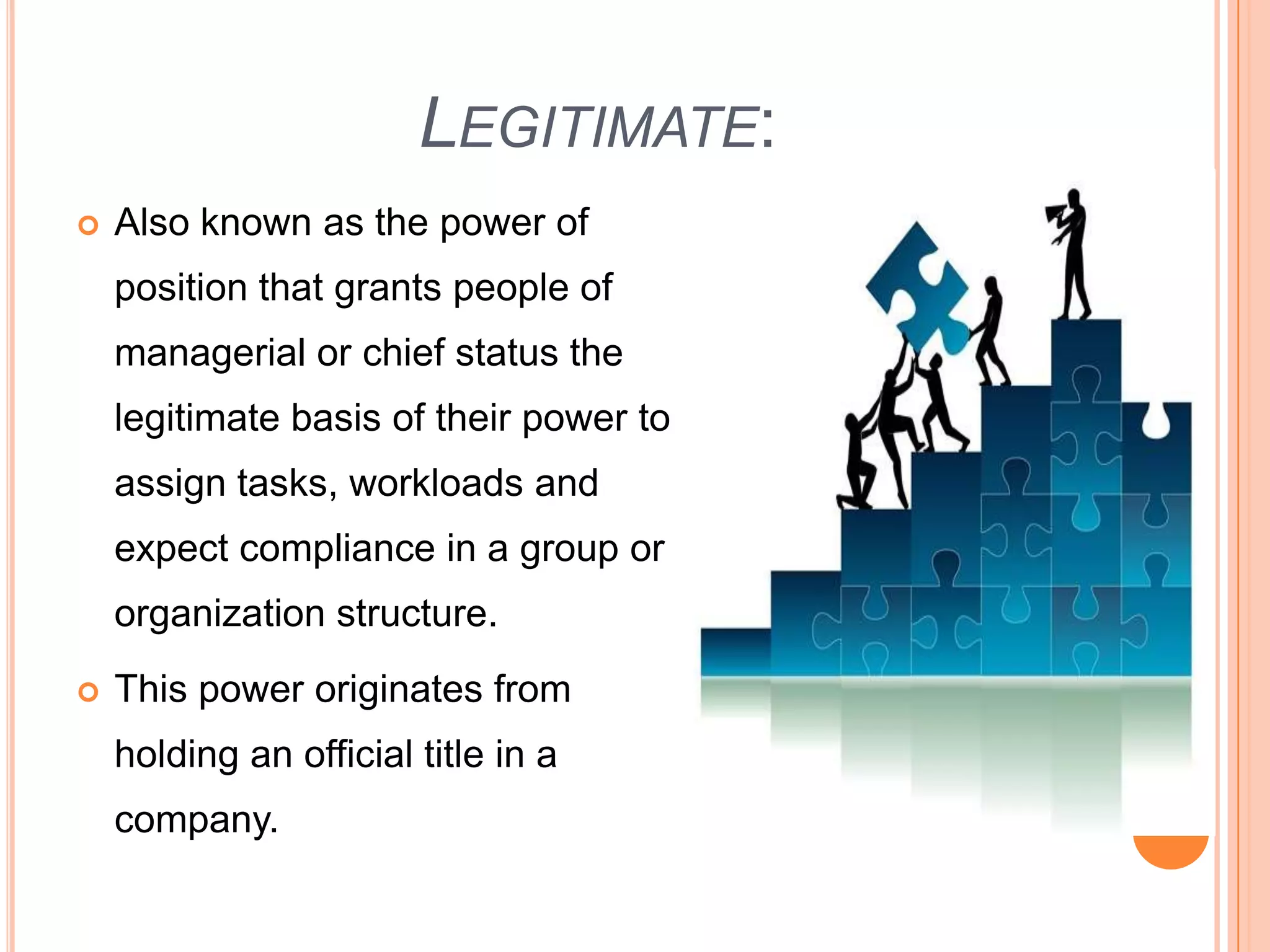 LEGITIMATE:

Also known as the power of position that grants people of managerial or chief status the legitimate basis of their power to assign tasks, workloads and expect compliance in a group or organization structure.

This power originates from holding an official title in a company.